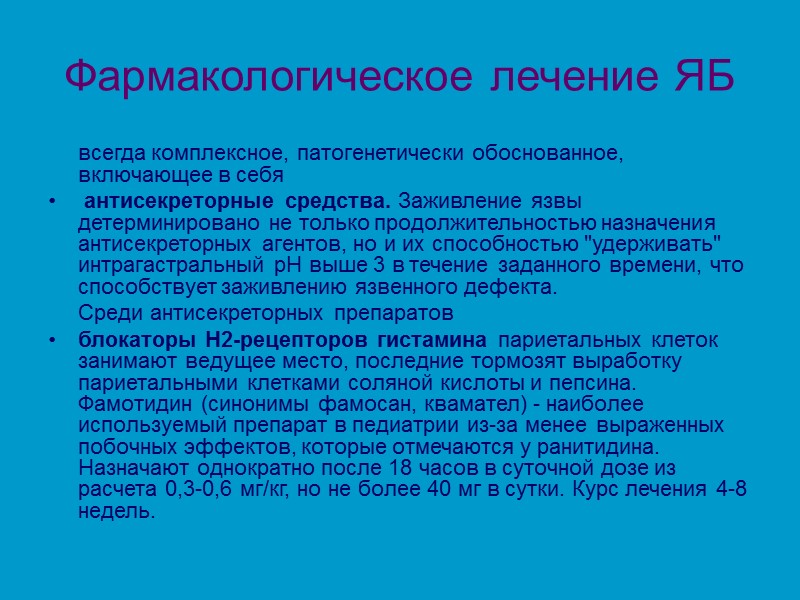 Фармакологическое лечение ЯБ

всегда комплексное, патогенетически обоснованное, включающее в себя

• антисекреторные средства. Заживление язвы детерминировано не только продолжительностью назначения антисекреторных агентов, но и их способностью "удерживать" интрагастральный pH выше 3 в течение заданного времени, что способствует заживлению язвенного дефекта.

Среди антисекреторных препаратов

• блокаторы Н2-рецепторов гистамина париетальных клеток занимают ведущее место, последние тормозят выработку париетальными клетками соляной кислоты и пепсина. Фамотидин (синонимы фамосан, квамател) - наиболее используемый препарат в педиатрии из-за менее выраженных побочных эффектов, которые отмечаются у ранитидина. Назначают однократно после 18 часов в суточной дозе из расчета 0,3-0,6 мг/кг, но не более 40 мг в сутки. Курс лечения 4-8 недель.